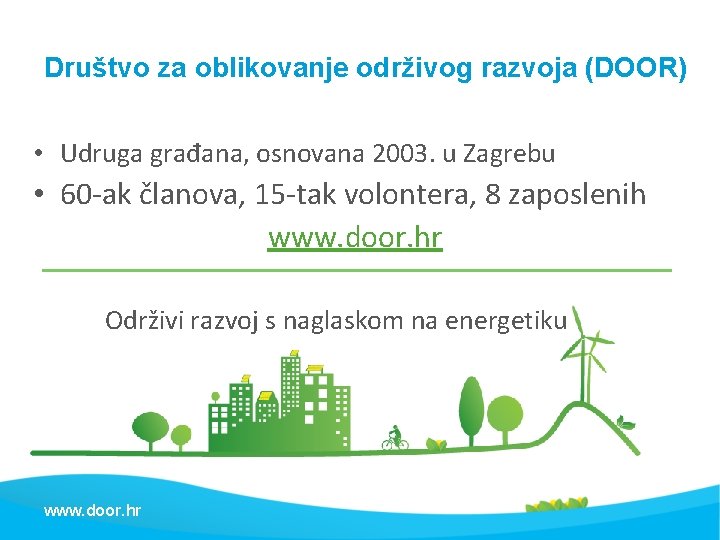 Društvo za oblikovanje održivog razvoja (DOOR)

• Udruga građana, osnovana 2003. u Zagrebu
• 60-ak članova, 15-tak volontera, 8 zaposlenih

www.door.hr

Održivi razvoj s naglaskom na energetiku

www.door.hr